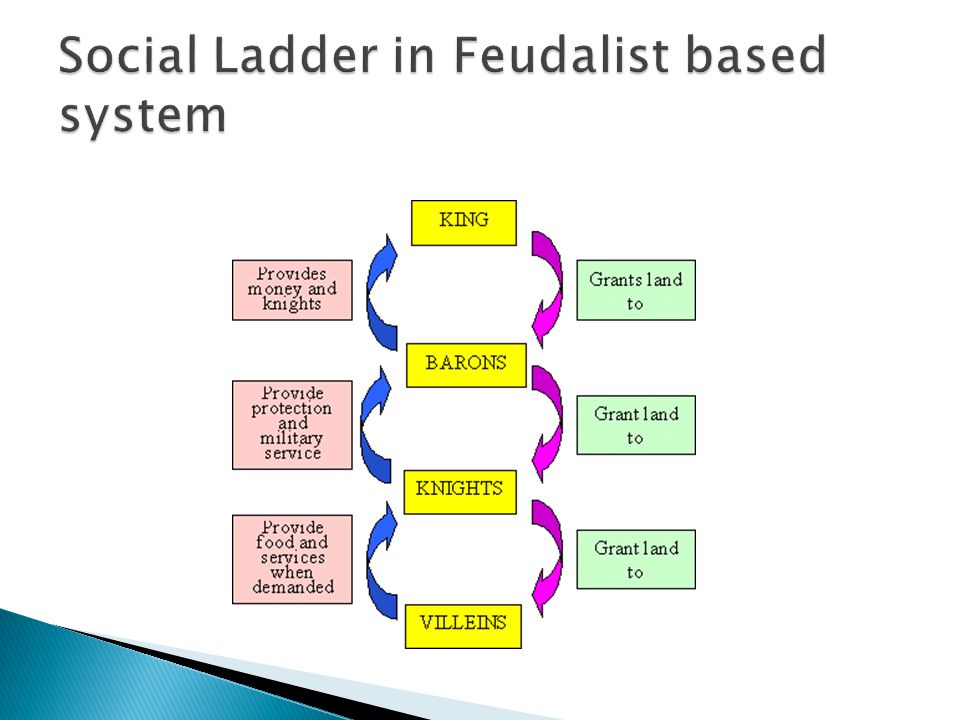 Social Ladder in Feudalist based system

KING

Provides money and knights

Grants land to

BARONS

Provide protection and military service

Grant land to

KNIGHTS

Provide food and services when demanded

Grant land to

VILLEINS